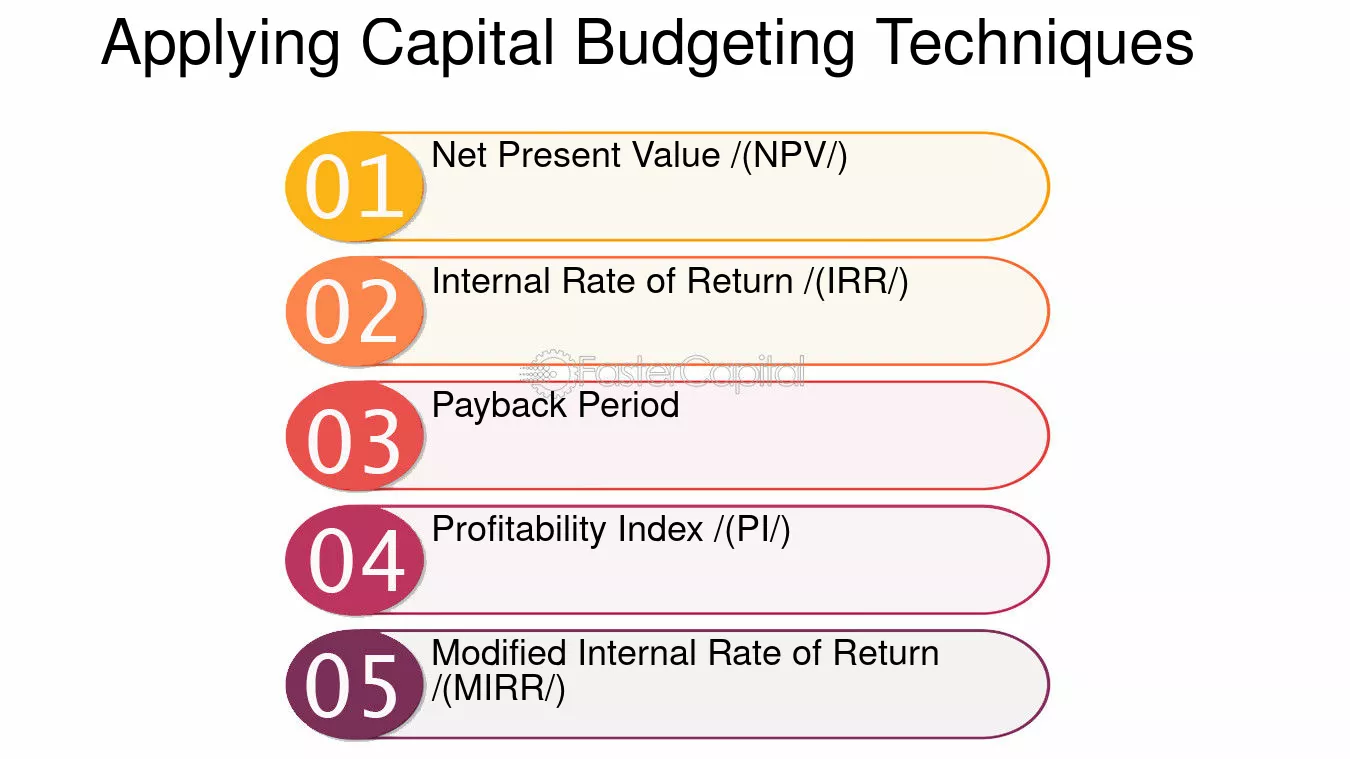 Applying Capital Budgeting Techniques

01
Net Present Value /(NPV/)

02
Internal Rate of Return /(IRR/)

03
Payback Period

04
Profitability Index /(PI/)

05
Modified Internal Rate of Return /(MIRR/)

FasterCapital